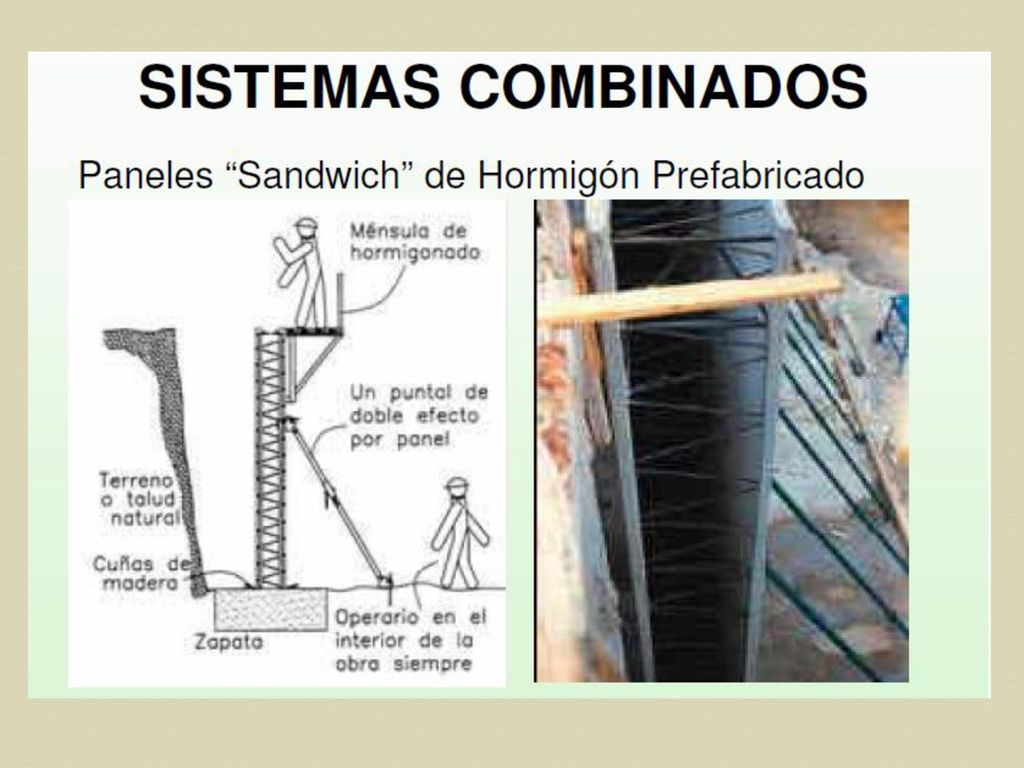 SISTEMAS COMBINADOS

Paneles “Sandwich” de Hormigón Prefabricado

Ménsula de hormigonado

Un puntal de doble efecto por panel

Terreno o talud natural

Cuñas de madera

Zapata

Operario en el interior de la obra siempre